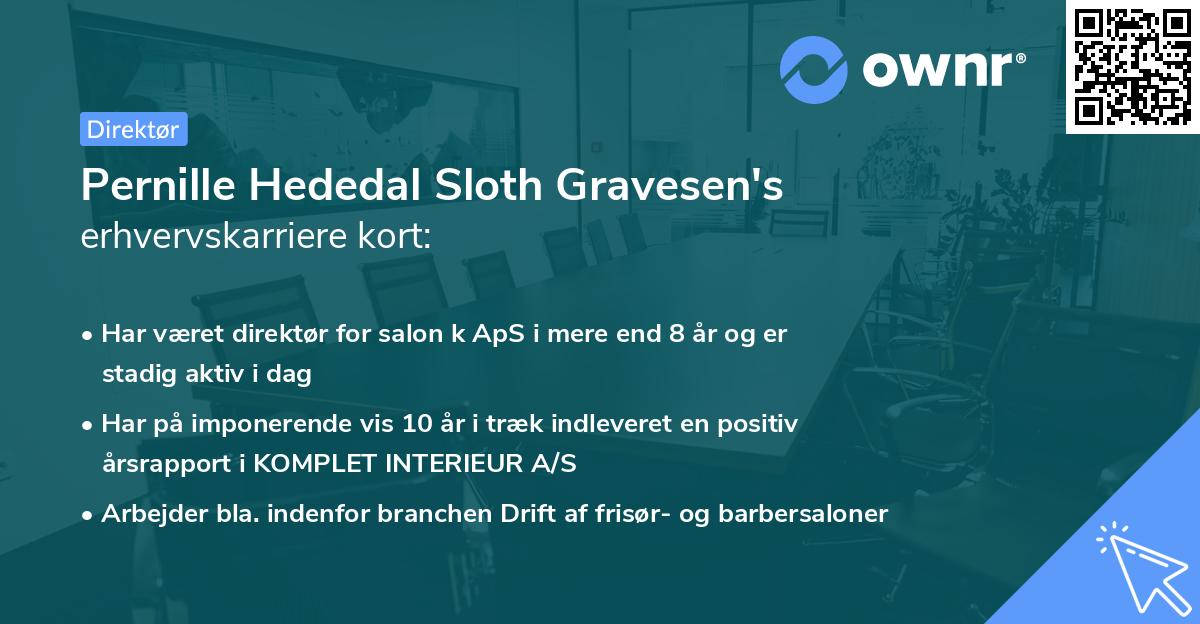 ownr®

Direktør

Pernille Hededal Sloth Gravesen's
erhvervskarriere kort:

• Har været direktør for salon k ApS i mere end 8 år og er stadig aktiv i dag
• Har på imponerende vis 10 år i træk indleveret en positiv årsrapport i KOMPLET INTERIEUR A/S
• Arbejder bla. indenfor branchen Drift af frisør- og barbersaloner